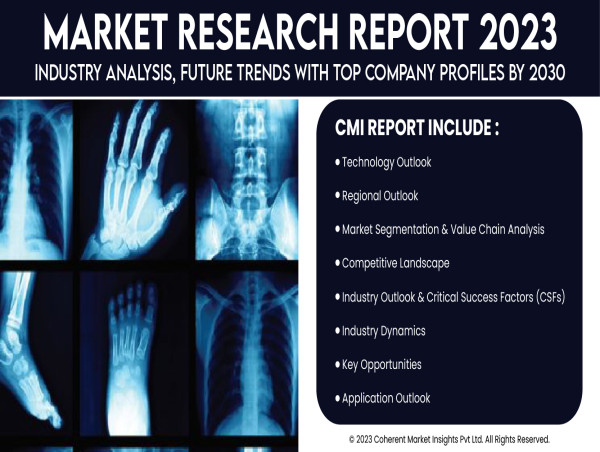 MARKET RESEARCH REPORT 2023
INDUSTRY ANALYSIS, FUTURE TRENDS WITH TOP COMPANY PROFILES BY 2030

CMI REPORT INCLUDE :

• Technology Outlook
• Regional Outlook
• Market Segmentation & Value Chain Analysis
• Competitive Landscape
• Industry Outlook & Critical Success Factors (CSFs)
• Industry Dynamics
• Key Opportunities
• Application Outlook

© 2023 Coherent Market Insights Pvt Ltd. All Rights Reserved.